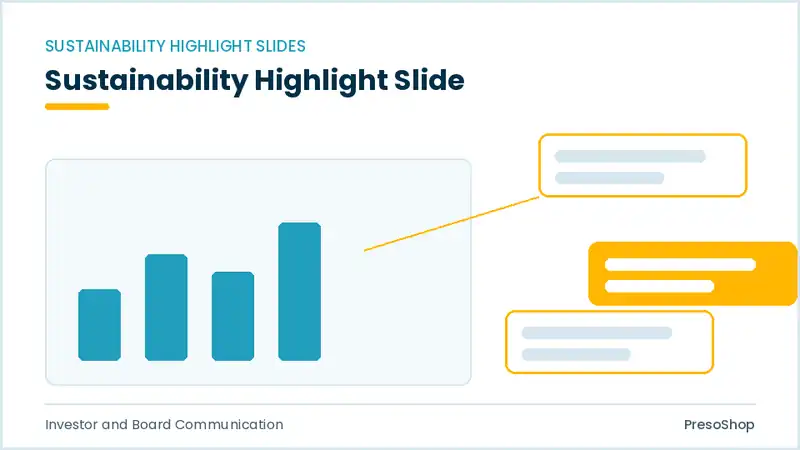 SUSTAINABILITY HIGHLIGHT SLIDES

Sustainability Highlight Slide

Investor and Board Communication

PresoShop